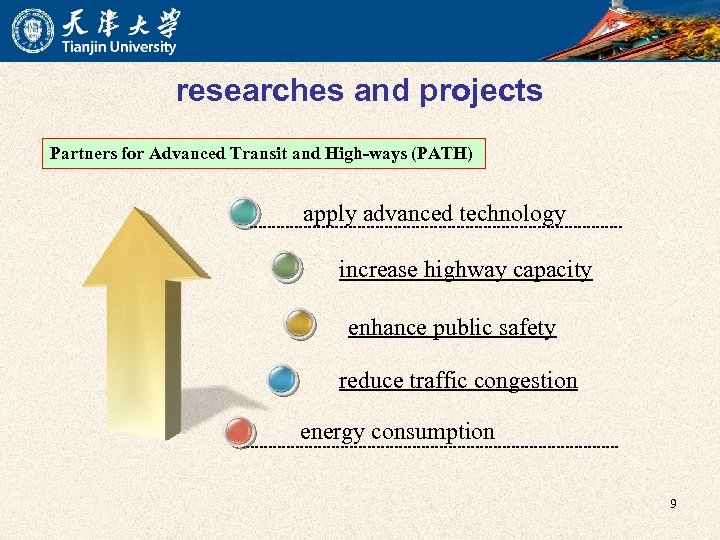 天津大学
Tianjin University

researches and projects

Partners for Advanced Transit and High-ways (PATH)

apply advanced technology

increase highway capacity

enhance public safety

reduce traffic congestion

energy consumption

9